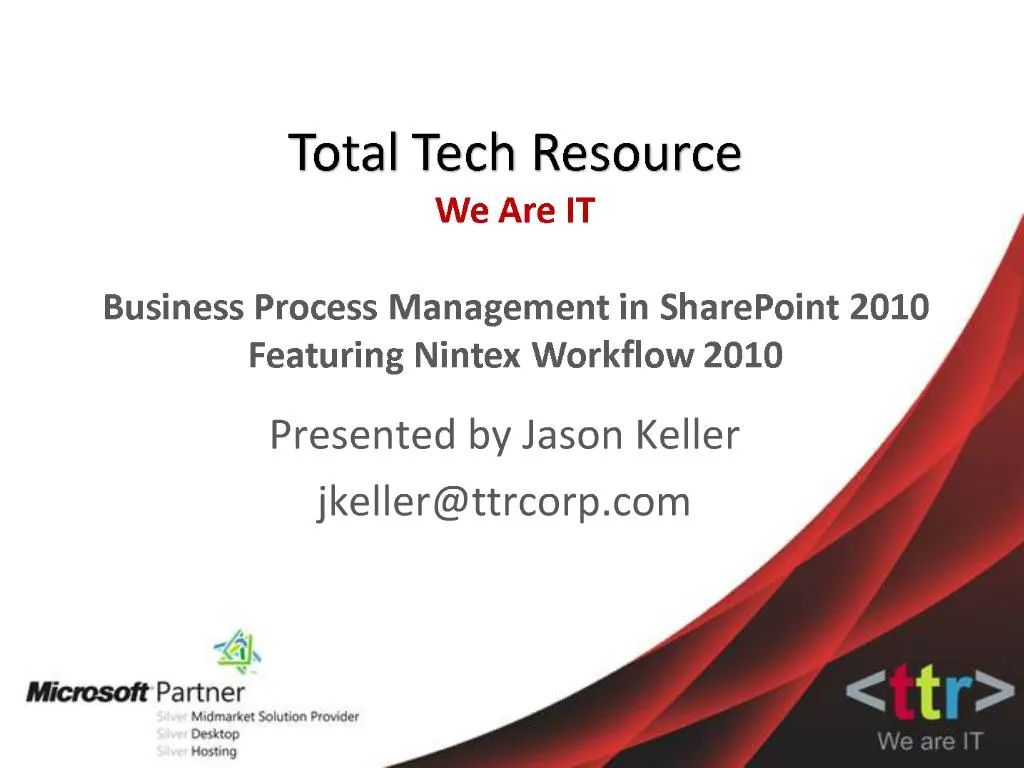 Total Tech Resource
We Are IT

Business Process Management in SharePoint 2010
Featuring Nintex Workflow 2010

Presented by Jason Keller
jkeller@ttrcorp.com

Microsoft Partner
Silver Midmarket Solution Provider
Silver Desktop
Silver Hosting

<ttr>
We are IT